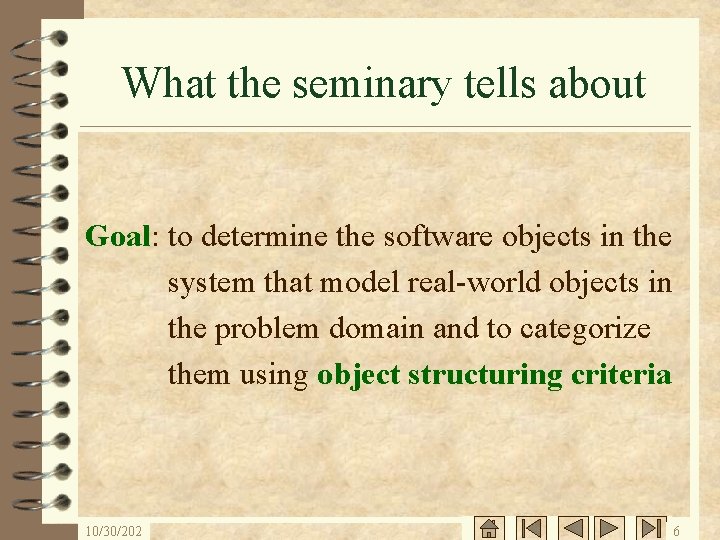 What the seminary tells about

Goal: to determine the software objects in the system that model real-world objects in the problem domain and to categorize them using object structuring criteria

10/30/202

6